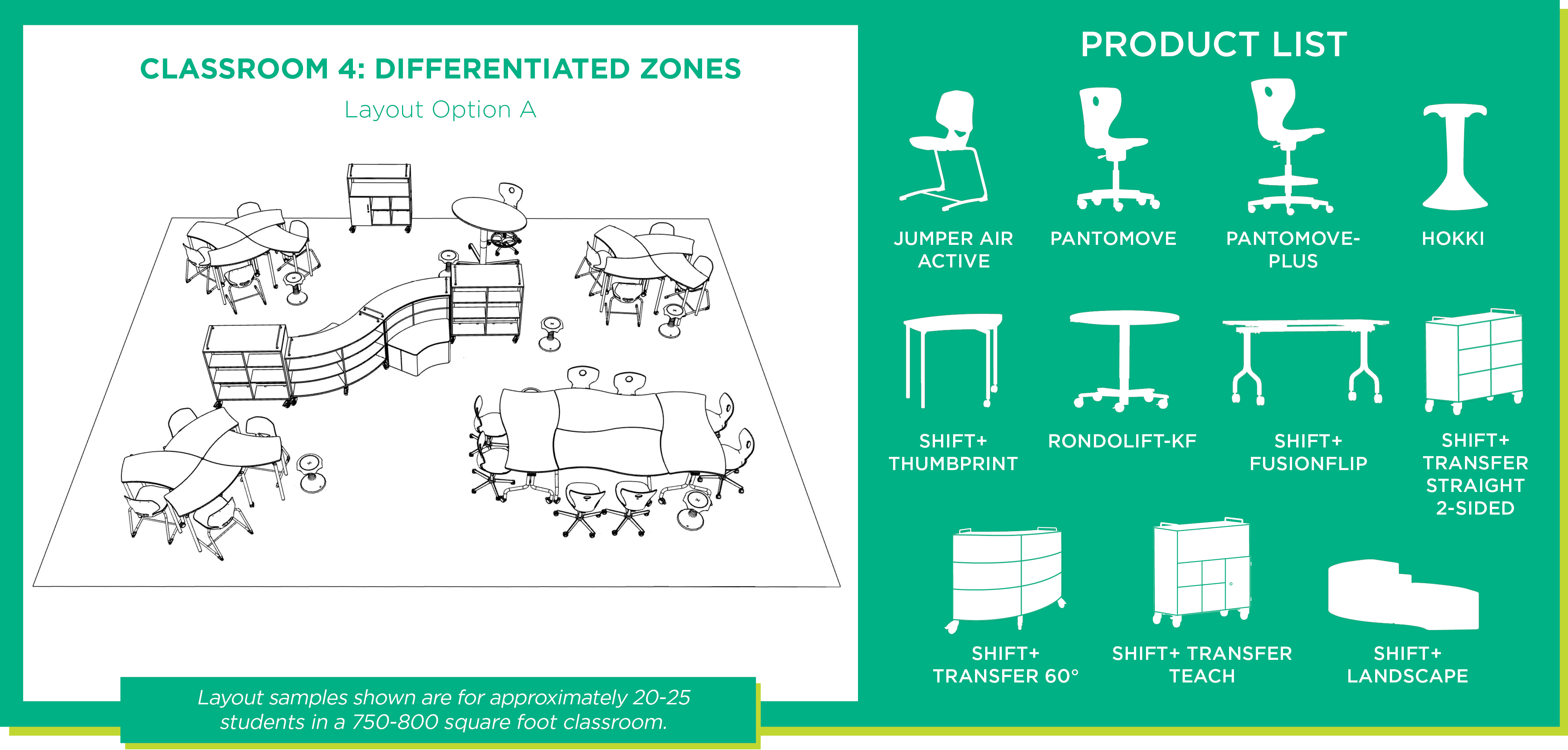 CLASSROOM 4: DIFFERENTIATED ZONES

Layout Option A

Layout samples shown are for approximately 20-25 students in a 750-800 square foot classroom.

PRODUCT LIST

JUMPER AIR ACTIVE

PANTOMOVE

PANTOMOVE-PLUS

HOKKI

SHIFT+ THUMBPRINT

RONDOLIFT-KF

SHIFT+ FUSIONFLIP

SHIFT+ TRANSFER STRAIGHT 2-SIDED

SHIFT+ TRANSFER 60°

SHIFT+ TRANSFER TEACH

SHIFT+ LANDSCAPE